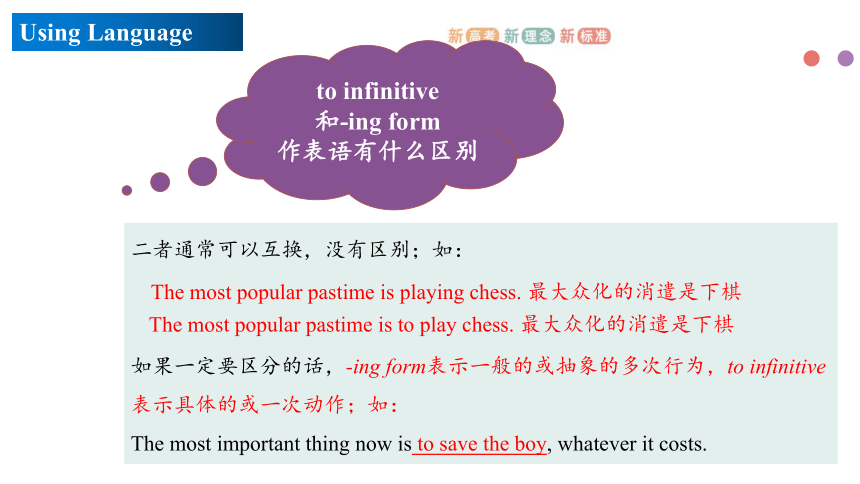 Using Language

新高考 新理念 新标准

to infinitive
和-ing form
作表语有什么区别

二者通常可以互换，没有区别；如：

The most popular pastime is playing chess. 最大众化的消遣是下棋

The most popular pastime is to play chess. 最大众化的消遣是下棋

如果一定要区分的话，-ing form表示一般的或抽象的多次行为，to infinitive 表示具体的或一次动作；如：

The most important thing now is to save the boy, whatever it costs.